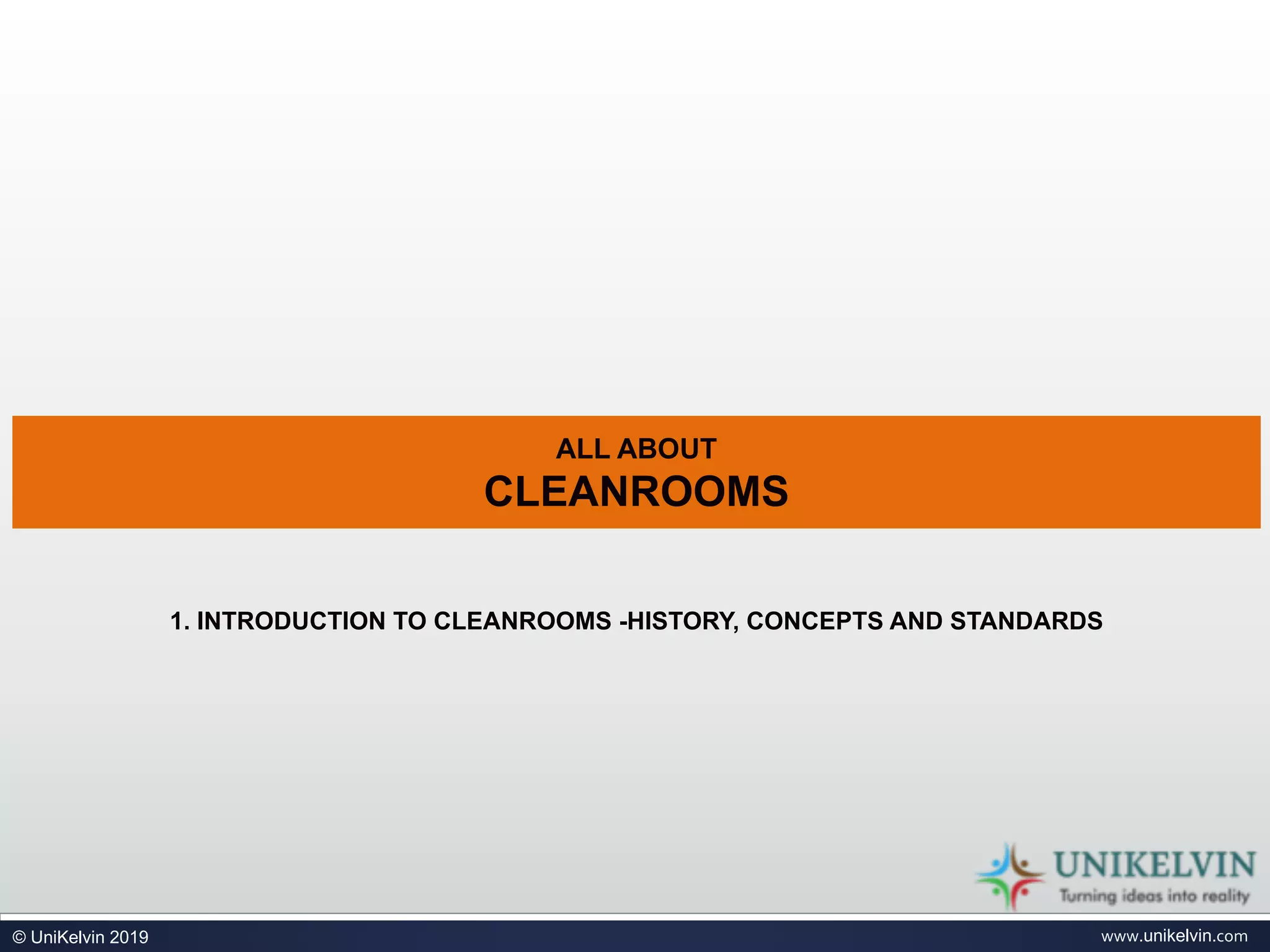 ALL ABOUT
CLEANROOMS

1. INTRODUCTION TO CLEANROOMS -HISTORY, CONCEPTS AND STANDARDS

UNIKELVIN
Turning ideas into reality

© UniKelvin 2019

www.unikelvin.com